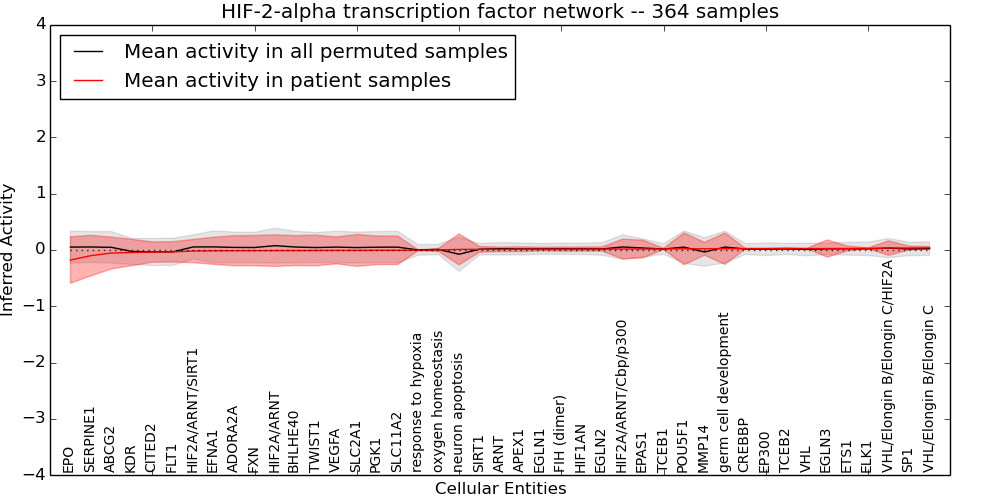 HIF-2-alpha transcription factor network -- 364 samples

Mean activity in all permuted samples
Mean activity in patient samples

Inferred Activity

4
3
2
1
0
−1
−2
−3
−4

EPO
SERPINE1
ABCG2
KDR
CITED2
FLT1
HIF2A/ARNT/SIRT1
EFNA1
ADORA2A
FXN
HIF2A/ARNT
BHLHE40
TWIST1
VEGFA
SLC2A1
PGK1
SLC11A2
response to hypoxia
oxygen homeostasis
neuron apoptosis
SIRT1
ARNT
APEX1
EGLN1
FIH (dimer)
HIF1AN
EGLN2
HIF2A/ARNT/Cbp/p300
EPAS1
TCEB1
POU5F1
MMP14
germ cell development
CREBBP
EP300
TCEB2
VHL
EGLN3
ETS1
ELK1
VHL/Elongin B/Elongin C/HIF2A
SP1
VHL/Elongin B/Elongin C

Cellular Entities